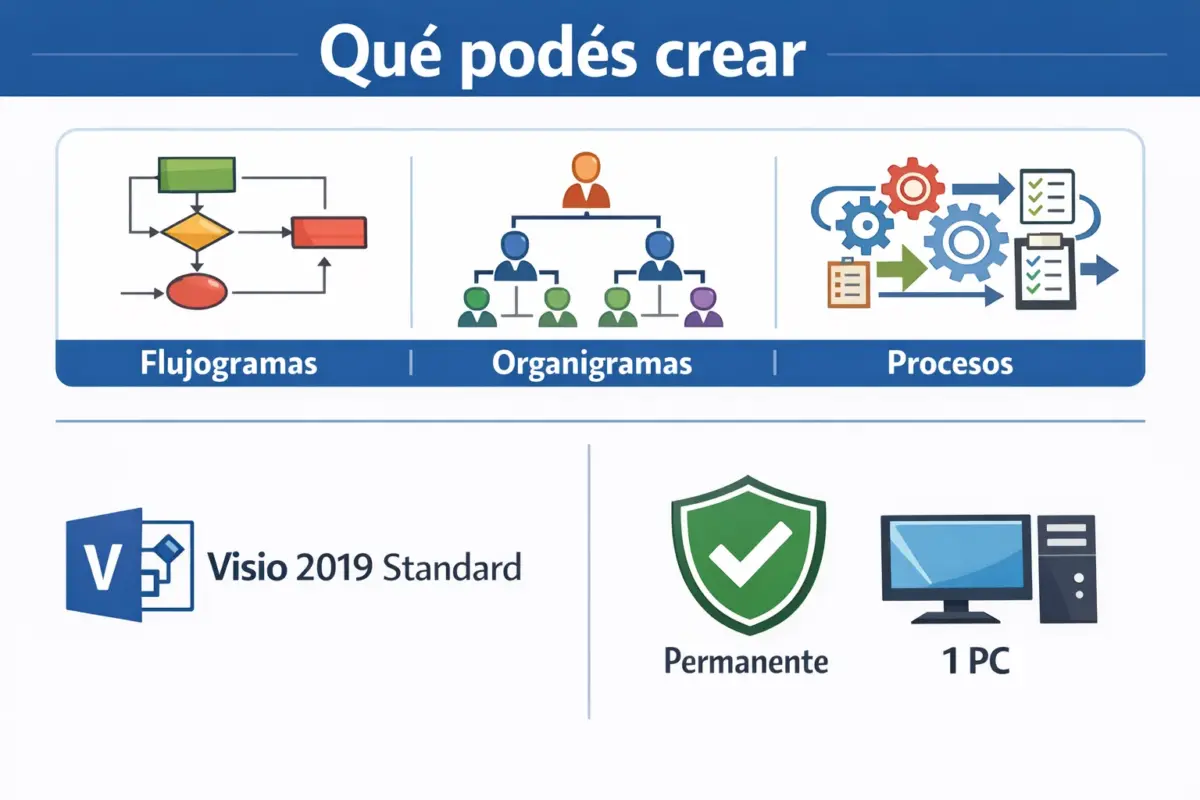 Qué podés crear

Flujogramas | Organigramas | Procesos

V Visio 2019 Standard

Permanente

1 PC